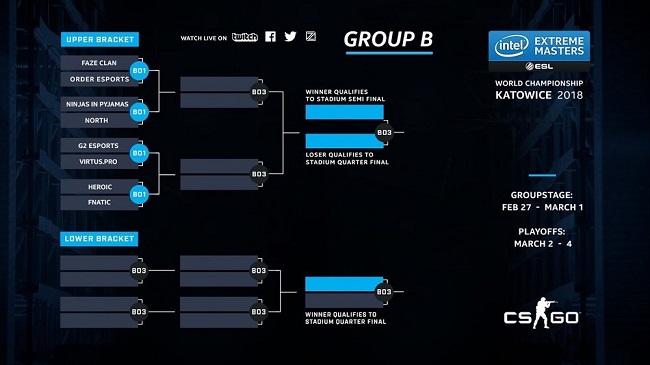 UPPER BRACKET

WATCH LIVE ON twitch

GROUP B

intel EXTREME MASTERS

ESL

WORLD CHAMPIONSHIP
KATOWICE 2018

FAZE CLAN
BO1
ORDER ESPORTS

NINJAS IN PYJAMAS
BO1
NORTH

G2 ESPORTS
BO1
VIRTUS.PRO

HEROIC
BO1
FNATIC

BO3

BO3

WINNER QUALIFIES TO STADIUM SEMI FINAL

BO3

LOSER QUALIFIES TO STADIUM QUARTER FINAL

GROUPSTAGE:
FEB 27 - MARCH 1

PLAYOFFS:
MARCH 2 - 4

LOWER BRACKET

BO3

BO3

BO3

BO3

BO3

WINNER QUALIFIES TO STADIUM QUARTER FINAL

CS GO